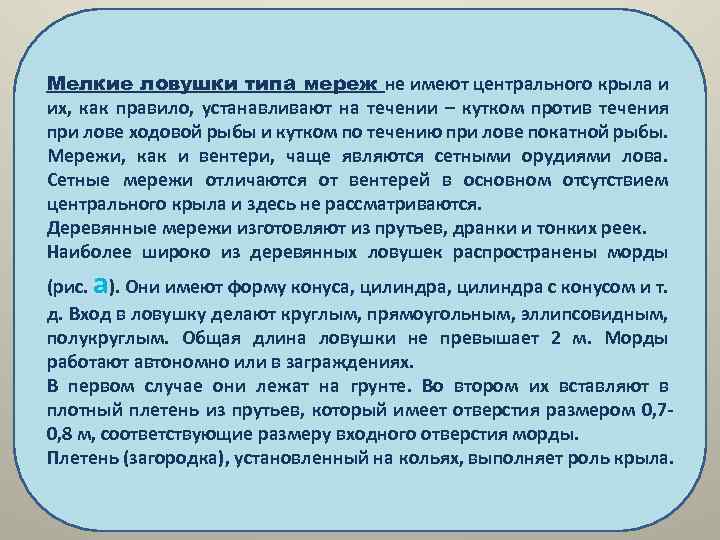 Мелкие ловушки типа мереж не имеют центрального крыла и их, как правило, устанавливают на течении – кутком против течения при лове ходовой рыбы и кутком по течению при лове покатной рыбы. Мережи, как и вентери, чаще являются сетными орудиями лова. Сетные мережи отличаются от вентерей в основном отсутствием центрального крыла и здесь не рассматриваются.
Деревянные мережи изготовляют из прутьев, дранки и тонких реек.
Наиболее широко из деревянных ловушек распространены морды (рис. а). Они имеют форму конуса, цилиндра, цилиндра с конусом и т. д. Вход в ловушку делают круглым, прямоугольным, эллипсовидным, полукруглым. Общая длина ловушки не превышает 2 м. Морды работают автономно или в заграждениях.
В первом случае они лежат на грунте. Во втором их вставляют в плотный плетень из прутьев, который имеет отверстия размером 0,7-0,8 м, соответствующие размеру входного отверстия морды.
Плетень (загородка), установленный на кольях, выполняет роль крыла.